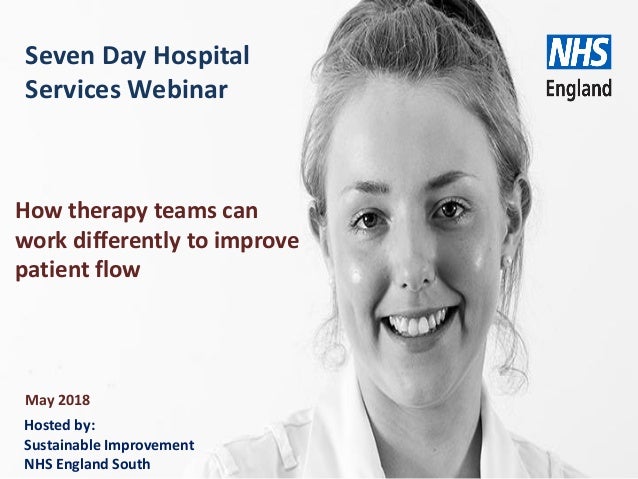 Seven Day Hospital Services Webinar

NHS
England

How therapy teams can work differently to improve patient flow

May 2018

Hosted by:
Sustainable Improvement
NHS England South